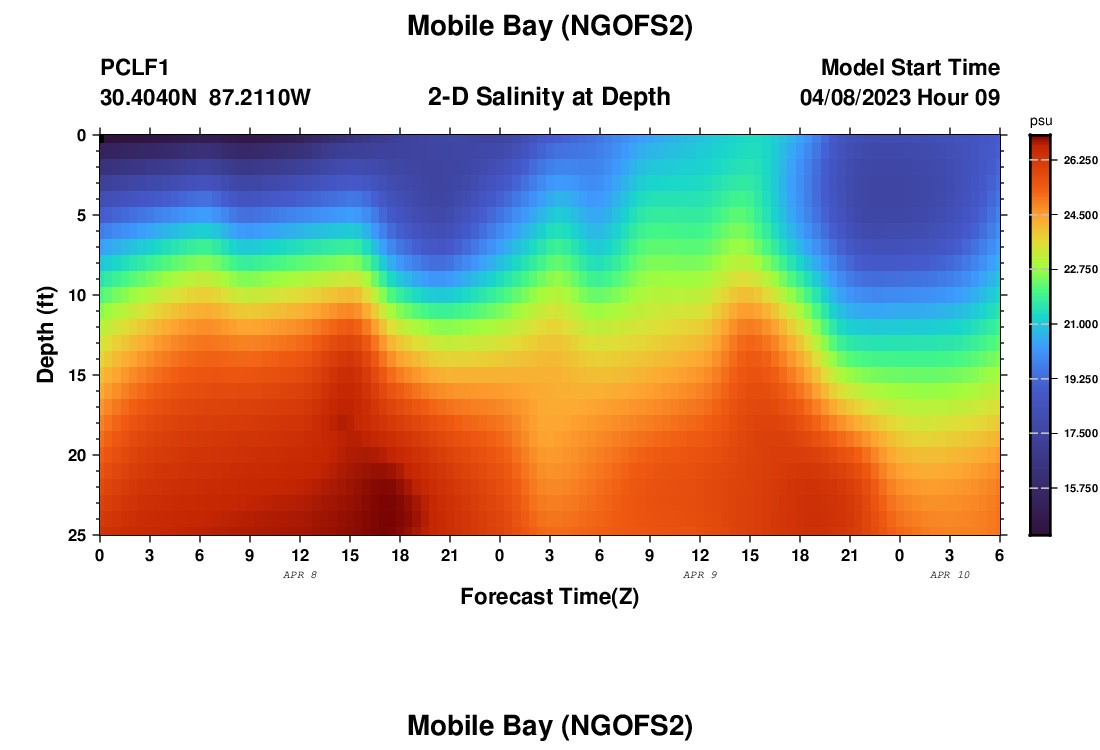 Mobile Bay (NGOFS2)

PCLF1
30.4040N 87.2110W

2-D Salinity at Depth

Model Start Time
04/08/2023 Hour 09

psu
26.250
24.500
22.750
21.000
19.250
17.500
15.750

Depth (ft)
0
5
10
15
20
25

0 3 6 9 12 15 18 21 0 3 6 9 12 15 18 21 0 3 6
APR 8
APR 9
APR 10
Forecast Time(Z)

Mobile Bay (NGOFS2)